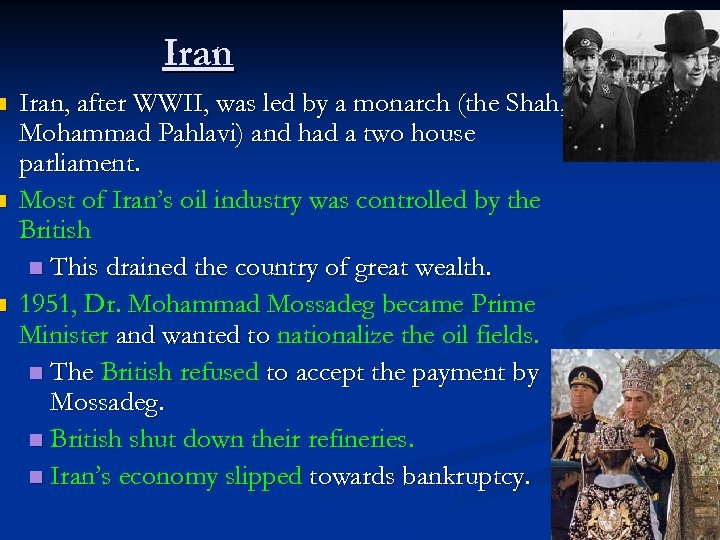 Iran

Iran, after WWII, was led by a monarch (the Shah, Mohammad Pahlavi) and had a two house parliament.

Most of Iran's oil industry was controlled by the British

This drained the country of great wealth.

1951, Dr. Mohammad Mossadeg became Prime Minister and wanted to nationalize the oil fields.

The British refused to accept the payment by Mossadeg.

British shut down their refineries.

Iran's economy slipped towards bankruptcy.